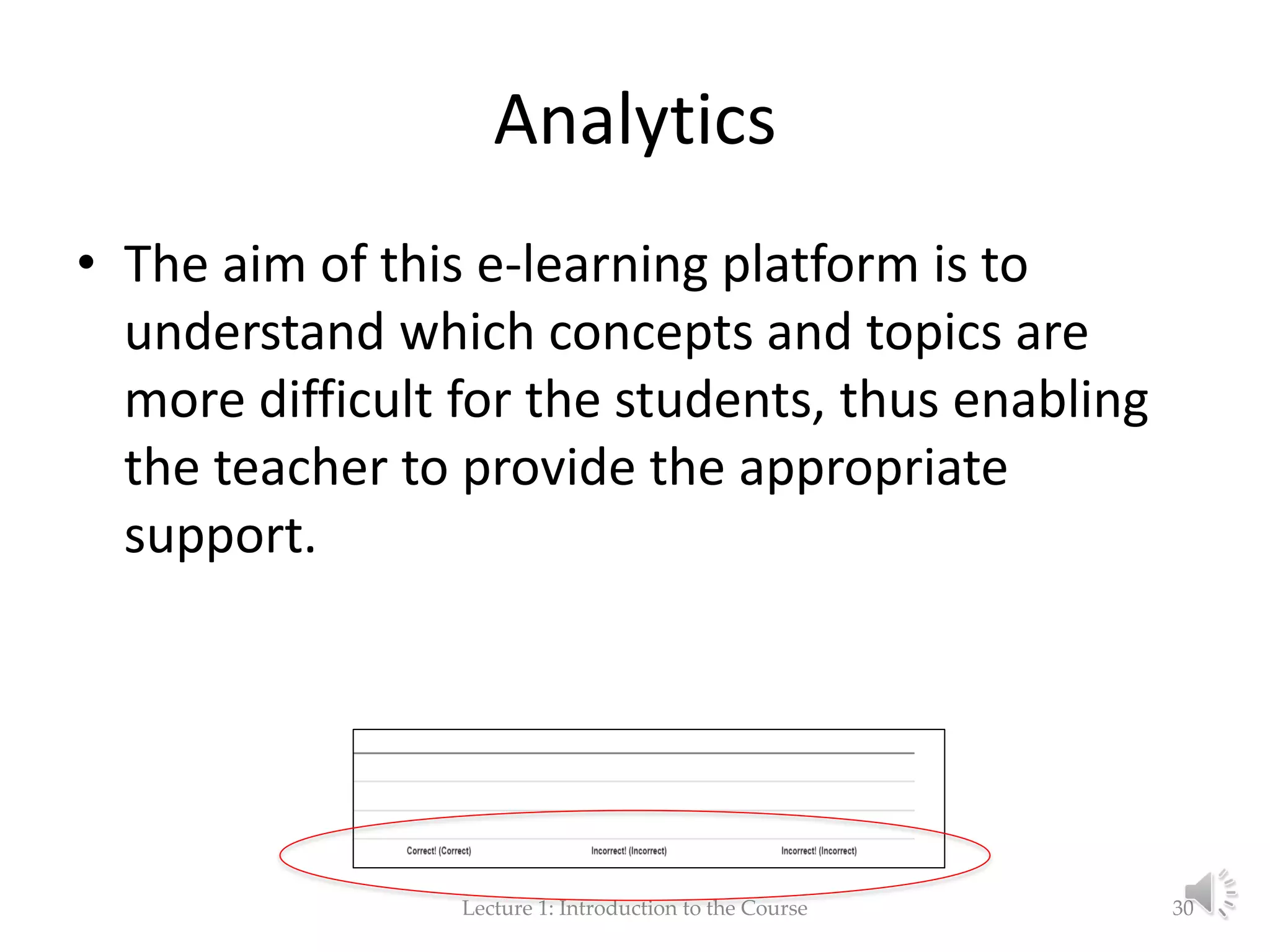 Analytics

• The aim of this e-learning platform is to understand which concepts and topics are more difficult for the students, thus enabling the teacher to provide the appropriate support.

Correct! (Correct) Incorrect! (Incorrect) Incorrect! (Incorrect)

Lecture 1: Introduction to the Course

30